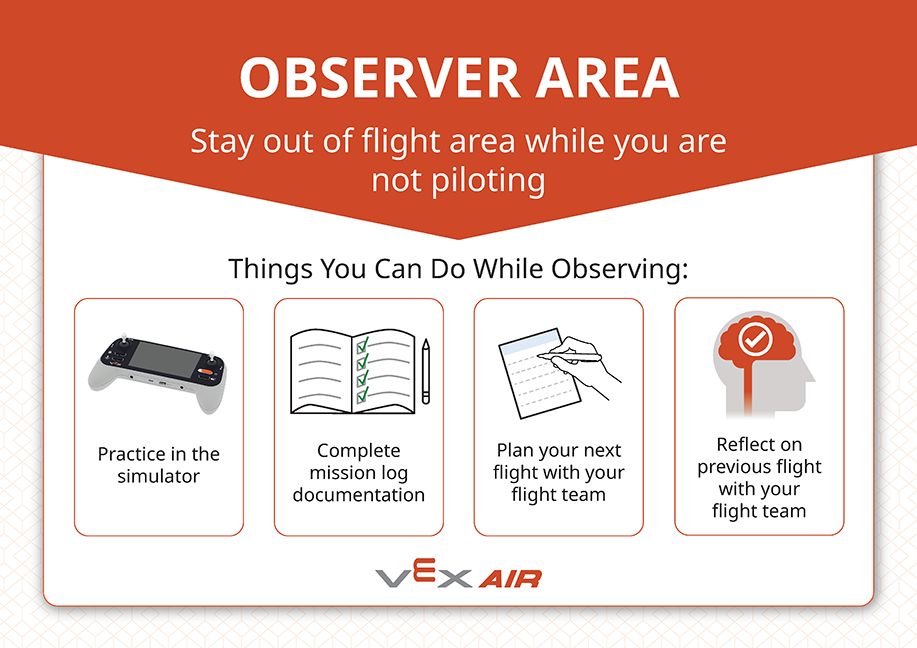 OBSERVER AREA

Stay out of flight area while you are not piloting

Things You Can Do While Observing:

Practice in the simulator

Complete mission log documentation

Plan your next flight with your flight team

Reflect on previous flight with your flight team

VEX AIR